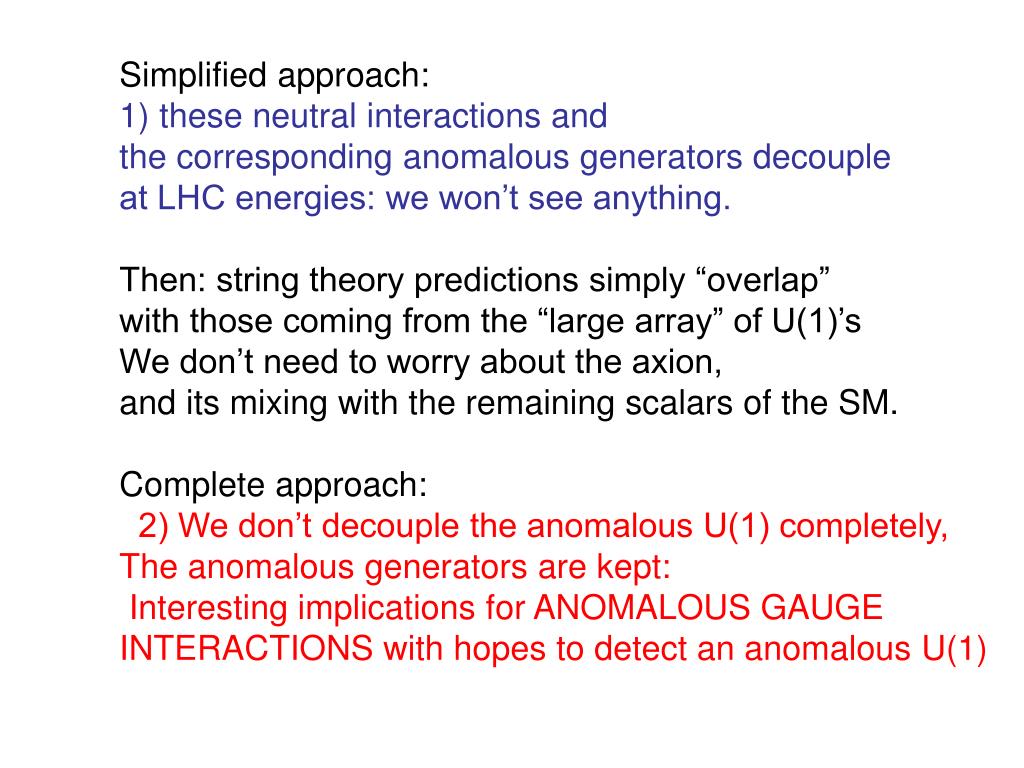 Simplified approach:
1) these neutral interactions and the corresponding anomalous generators decouple at LHC energies: we won’t see anything.

Then: string theory predictions simply “overlap” with those coming from the “large array” of U(1)’s
We don’t need to worry about the axion, and its mixing with the remaining scalars of the SM.

Complete approach:
2) We don’t decouple the anomalous U(1) completely, The anomalous generators are kept:
Interesting implications for ANOMALOUS GAUGE INTERACTIONS with hopes to detect an anomalous U(1)